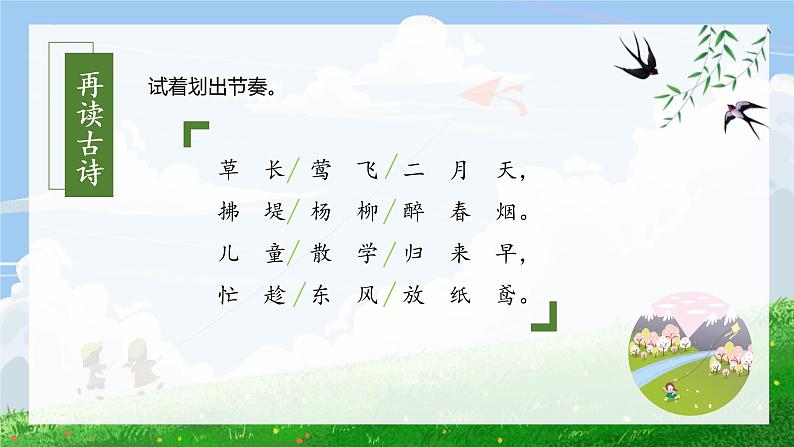 再读古诗

试着划出节奏。

草 长/莺 飞/二 月 天，
拂 堤/杨 柳/醉 春 烟。
儿 童/散 学/归 来 早，
忙 趁/东 风/放 纸 鸢。